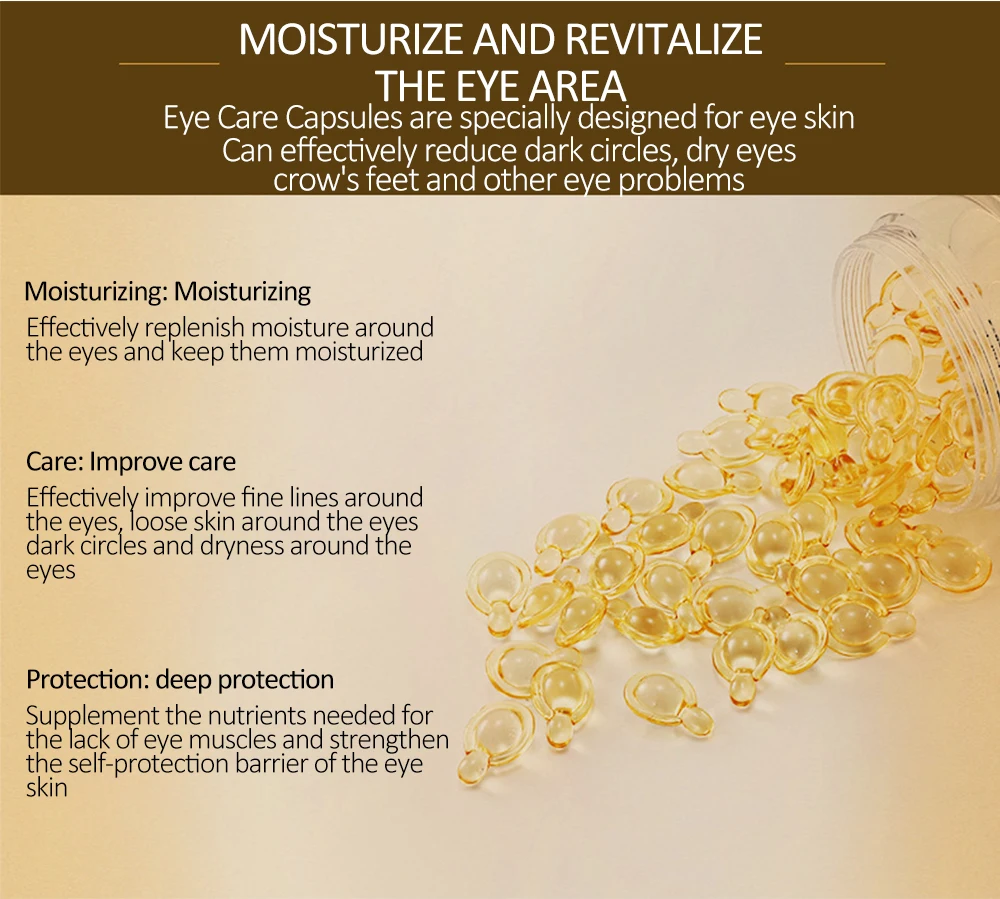 MOISTURIZE AND REVITALIZE THE EYE AREA

Eye Care Capsules are specially designed for eye skin
Can effectively reduce dark circles, dry eyes crow's feet and other eye problems

Moisturizing: Moisturizing

Effectively replenish moisture around the eyes and keep them moisturized

Care: Improve care

Effectively improve fine lines around the eyes, loose skin around the eyes dark circles and dryness around the eyes

Protection: deep protection

Supplement the nutrients needed for the lack of eye muscles and strengthen the self-protection barrier of the eye skin